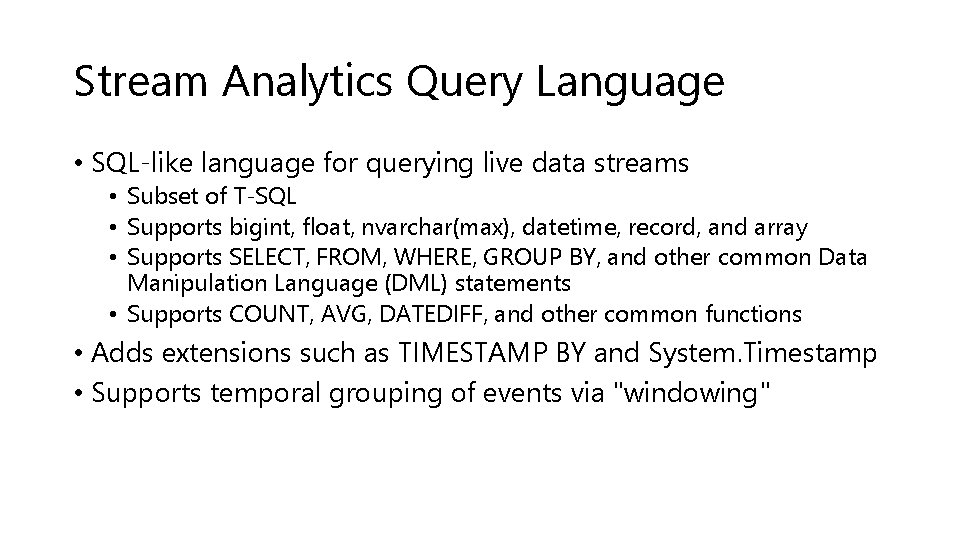 Stream Analytics Query Language

• SQL-like language for querying live data streams
  • Subset of T-SQL
  • Supports bigint, float, nvarchar(max), datetime, record, and array
  • Supports SELECT, FROM, WHERE, GROUP BY, and other common Data Manipulation Language (DML) statements
  • Supports COUNT, AVG, DATEDIFF, and other common functions
• Adds extensions such as TIMESTAMP BY and System.Timestamp
• Supports temporal grouping of events via "windowing"